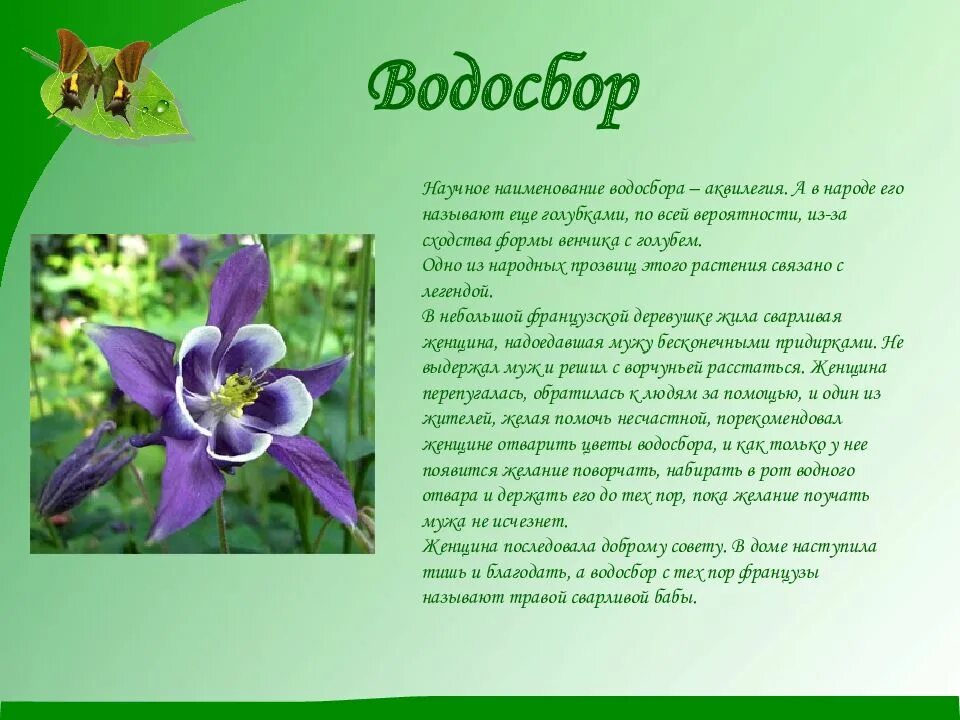 Водосбор

Научное наименование водосбора – аквилегия. А в народе его называют еще голубками, по всей вероятности, из-за сходства формы венчика с голубем.
Одно из народных прозвищ этого растения связано с легендой.
В небольшой французской деревушке жила сварливая женщина, надоедавшая мужу бесконечными придирками. Не выдержал муж и решил с ворчуньей расстаться. Женщина перепугалась, обратилась к людям за помощью, и один из жителей, желая помочь несчастной, порекомендовал женщине отварить цветы водосбора, и как только у нее появится желание поворчать, набирать в рот водного отвара и держать его до тех пор, пока желание поучать мужа не исчезнет.
Женщина последовала доброму совету. В доме наступила тишь и благодать, а водосбор с тех пор французы называют травой сварливой бабы.